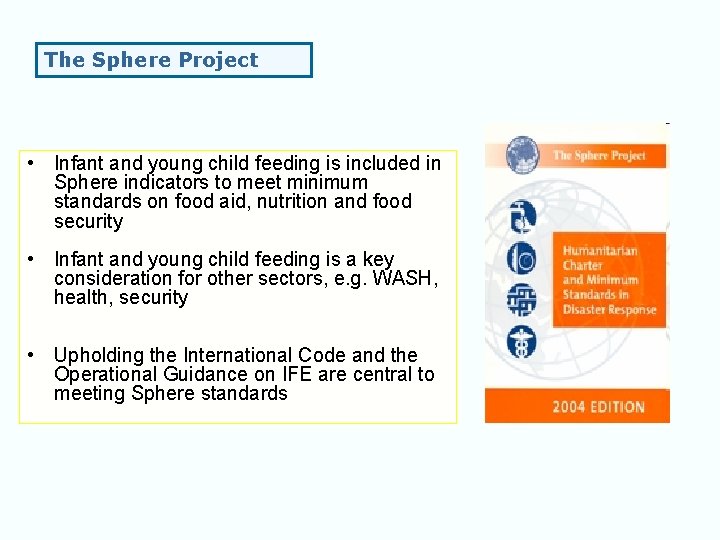 The Sphere Project

• Infant and young child feeding is included in Sphere indicators to meet minimum standards on food aid, nutrition and food security

• Infant and young child feeding is a key consideration for other sectors, e.g. WASH, health, security

• Upholding the International Code and the Operational Guidance on IFE are central to meeting Sphere standards

The Sphere Project

Humanitarian Charter and Minimum Standards in Disaster Response

2004 EDITION